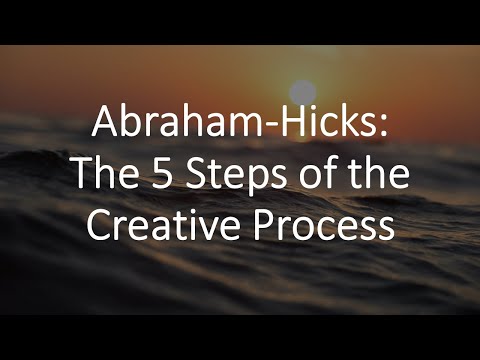 Abraham-Hicks:
The 5 Steps of the
Creative Process